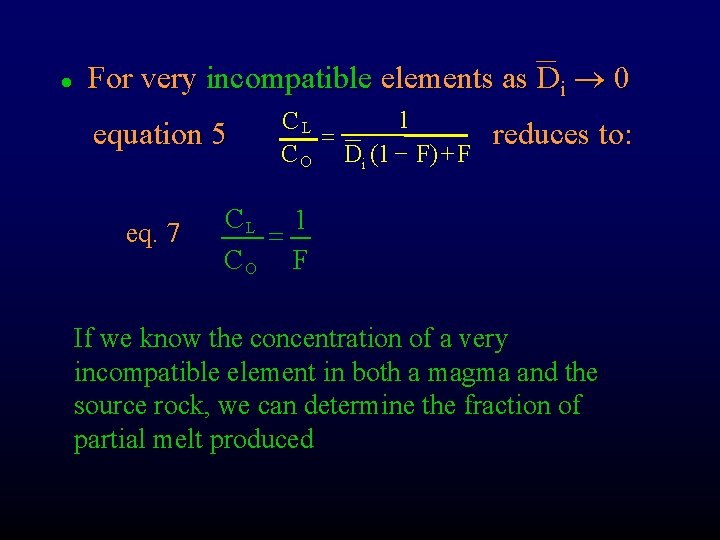 • For very incompatible elements as $\overline{D}_i \rightarrow 0$ equation 5 $\frac{C_L}{C_O} = \frac{1}{\overline{D}_i(1-F)+F}$ reduces to:

eq. 7 $\frac{C_L}{C_O} = \frac{1}{F}$

If we know the concentration of a very incompatible element in both a magma and the source rock, we can determine the fraction of partial melt produced